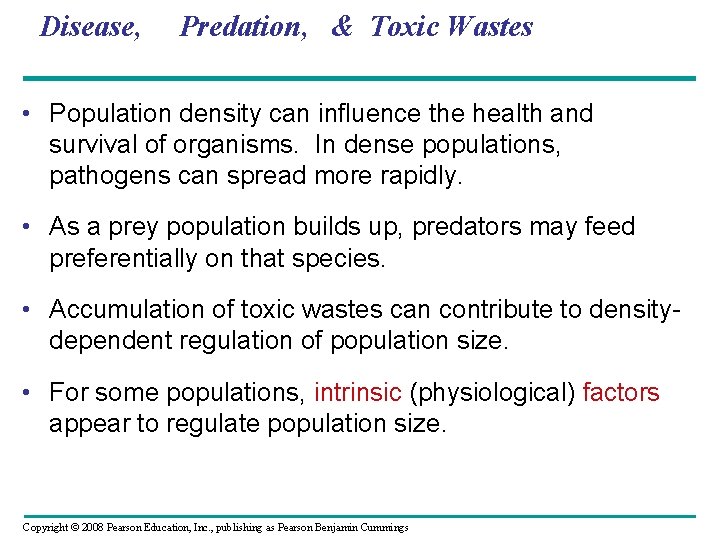 Disease, Predation, & Toxic Wastes

• Population density can influence the health and survival of organisms. In dense populations, pathogens can spread more rapidly.

• As a prey population builds up, predators may feed preferentially on that species.

• Accumulation of toxic wastes can contribute to density-dependent regulation of population size.

• For some populations, intrinsic (physiological) factors appear to regulate population size.

Copyright © 2008 Pearson Education, Inc., publishing as Pearson Benjamin Cummings